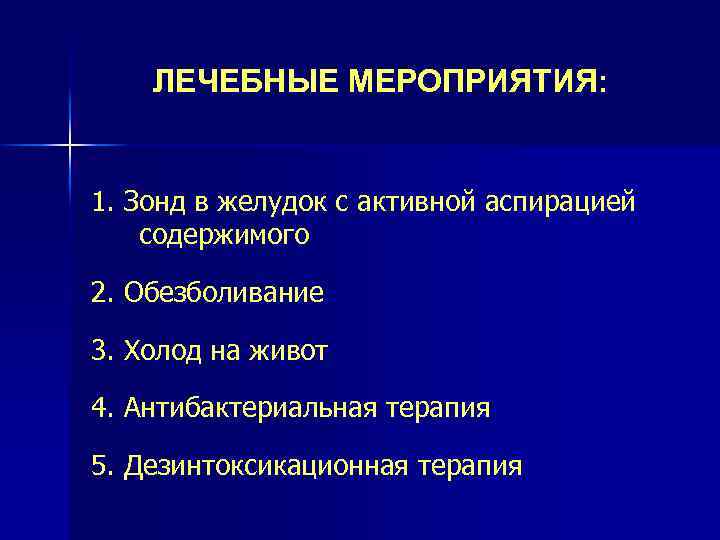 ЛЕЧЕБНЫЕ МЕРОПРИЯТИЯ:

1. Зонд в желудок с активной аспирацией содержимого

2. Обезболивание

3. Холод на живот

4. Антибактериальная терапия

5. Дезинтоксикационная терапия